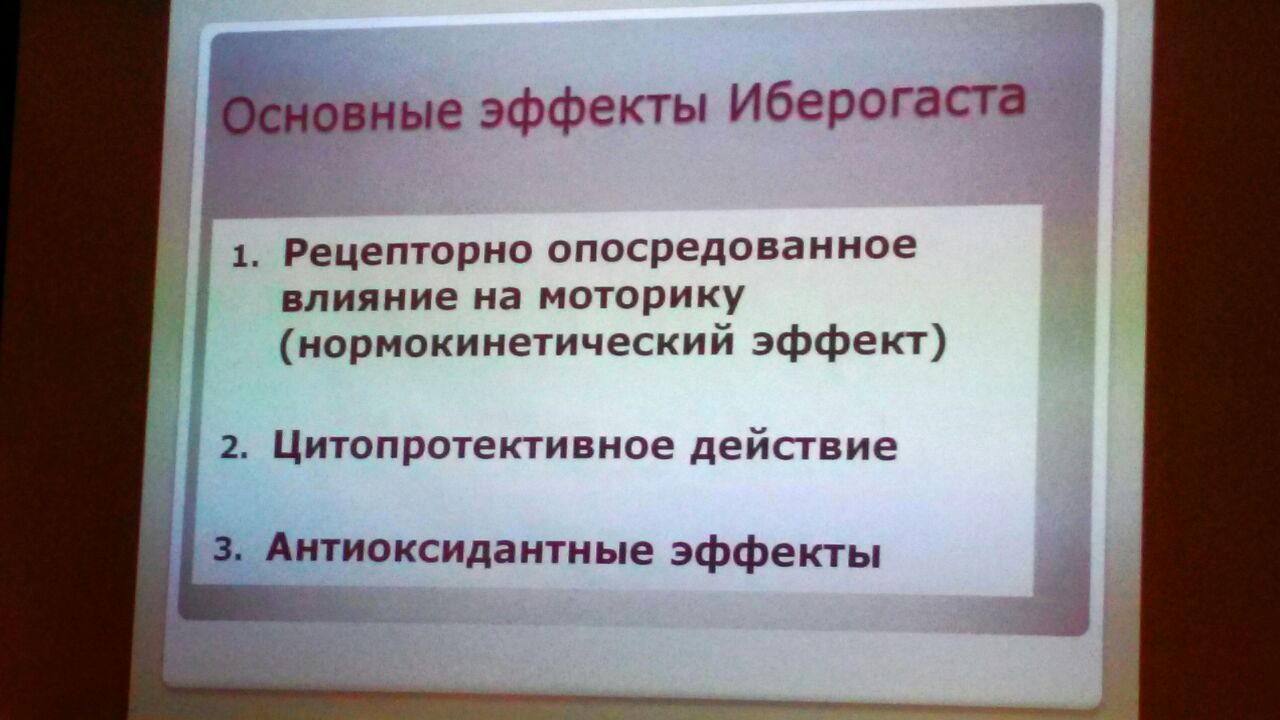 Основные эффекты Иберогаста

1. Рецепторно опосредованное влияние на моторику (нормокинетический эффект)

2. Цитопротективное действие

3. Антиоксидантные эффекты